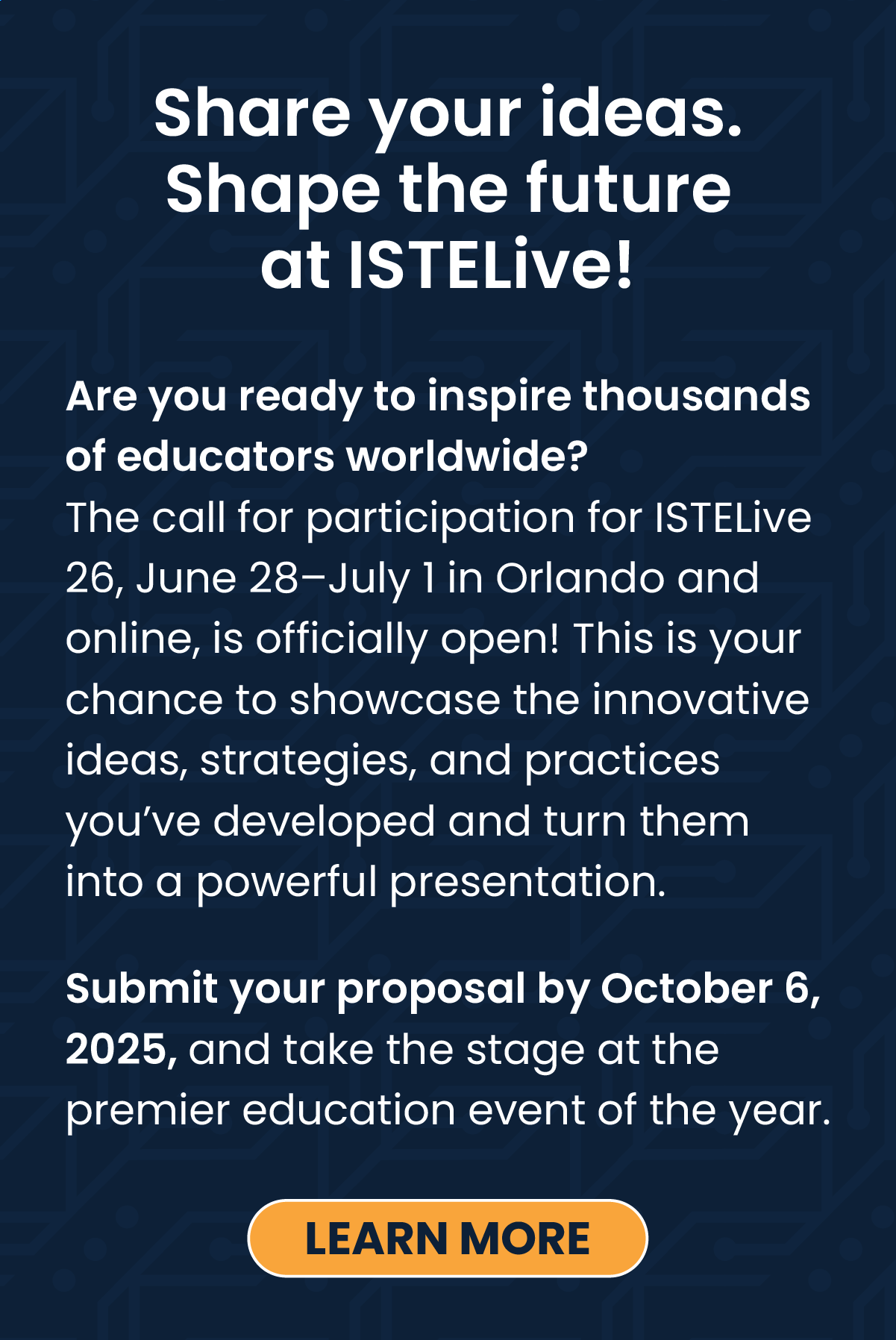 Share your ideas. Shape the future at ISTELive!

Are you ready to inspire thousands of educators worldwide?
The call for participation for ISTELive 26, June 28–July 1 in Orlando and online, is officially open! This is your chance to showcase the innovative ideas, strategies, and practices you’ve developed and turn them into a powerful presentation.

Submit your proposal by October 6, 2025, and take the stage at the premier education event of the year.

LEARN MORE